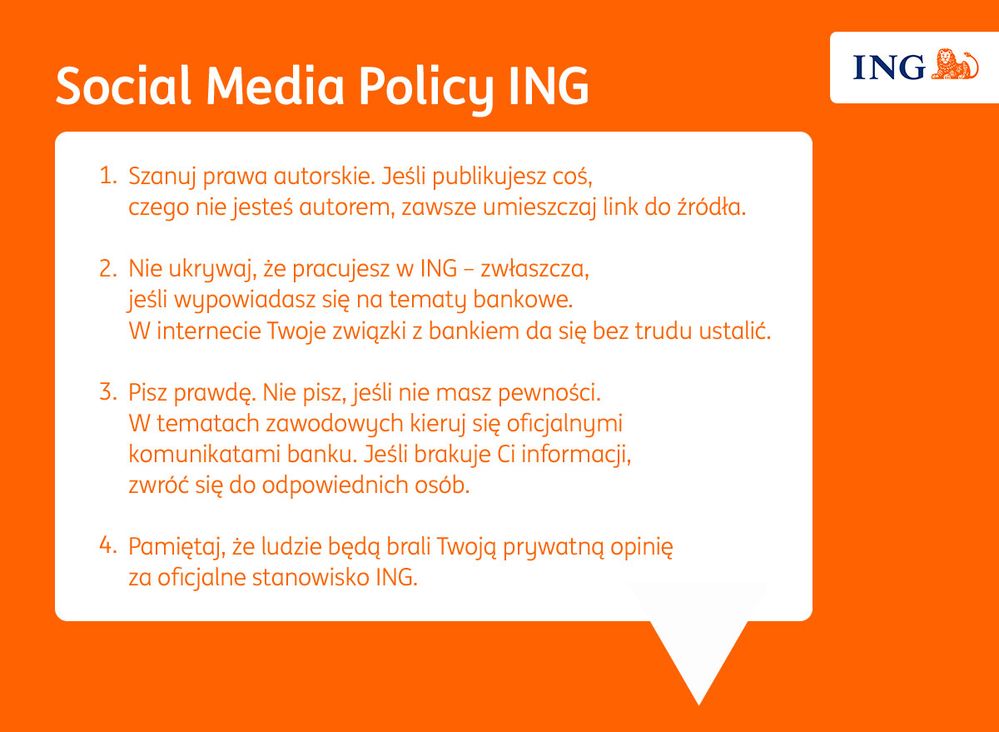 Social Media Policy ING

ING

1. Szanuj prawa autorskie. Jeśli publikujesz coś, czego nie jesteś autorem, zawsze umieszczaj link do źródła.

2. Nie ukrywaj, że pracujesz w ING – zwłaszcza, jeśli wypowiadasz się na tematy bankowe. W internecie Twoje związki z bankiem da się bez trudu ustalić.

3. Pisz prawdę. Nie pisz, jeśli nie masz pewności. W tematach zawodowych kieruj się oficjalnymi komunikatami banku. Jeśli brakuje Ci informacji, zwróć się do odpowiednich osób.

4. Pamiętaj, że ludzie będą brali Twoją prywatną opinię za oficjalne stanowisko ING.